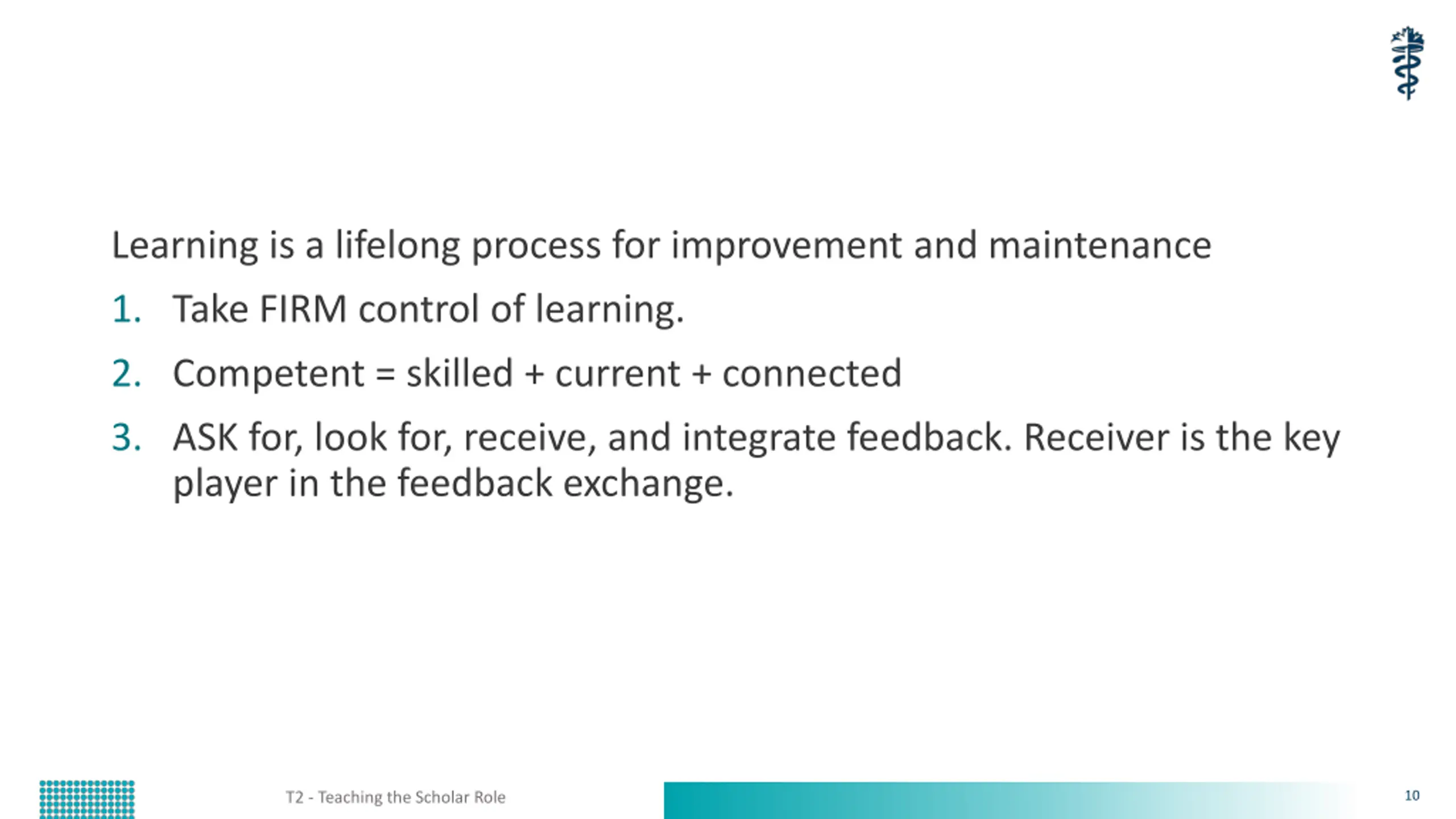 Learning is a lifelong process for improvement and maintenance

1. Take FIRM control of learning.
2. Competent = skilled + current + connected
3. ASK for, look for, receive, and integrate feedback. Receiver is the key player in the feedback exchange.

T2 - Teaching the Scholar Role

10